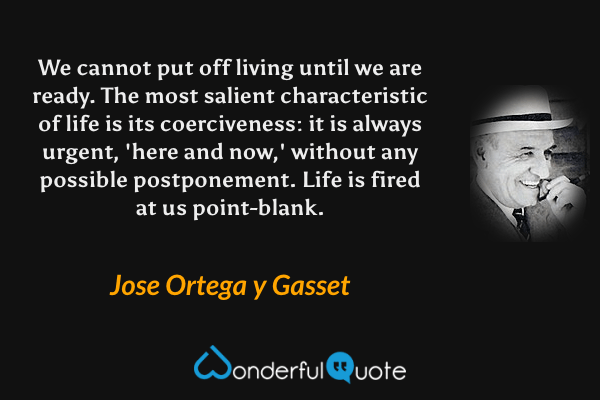 We cannot put off living until we are ready. The most salient characteristic of life is its coerciveness: it is always urgent, 'here and now,' without any possible postponement. Life is fired at us point-blank.

Jose Ortega y Gasset

WonderfulQuote